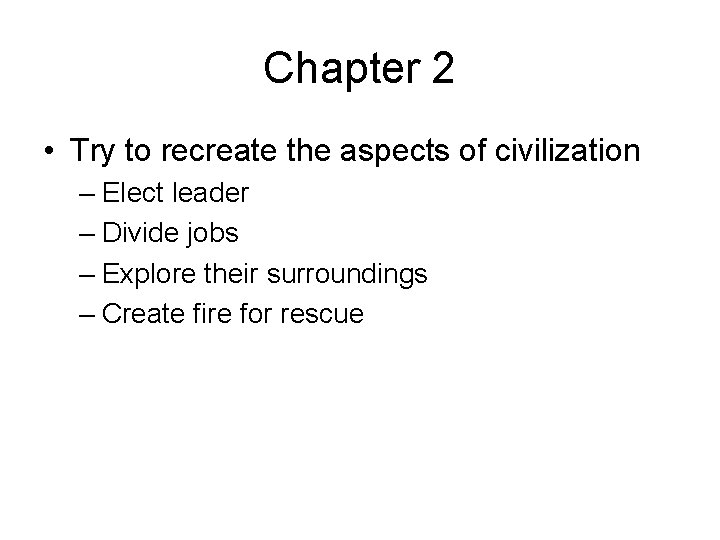 Chapter 2

• Try to recreate the aspects of civilization
– Elect leader
– Divide jobs
– Explore their surroundings
– Create fire for rescue